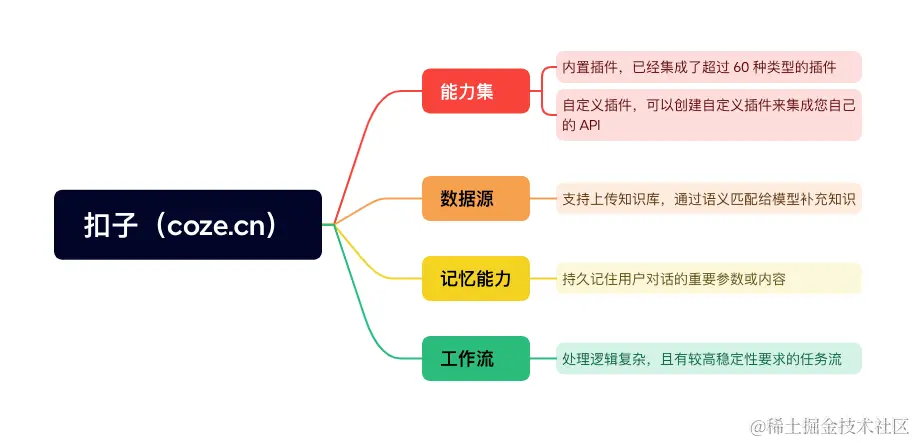 扣子（coze.cn）

能力集

内置插件，已经集成了超过 60 种类型的插件

自定义插件，可以创建自定义插件来集成您自己的 API

数据源

支持上传知识库，通过语义匹配给模型补充知识

记忆能力

持久记住用户对话的重要参数或内容

工作流

处理逻辑复杂，且有较高稳定性要求的任务流

@稀土掘金技术社区